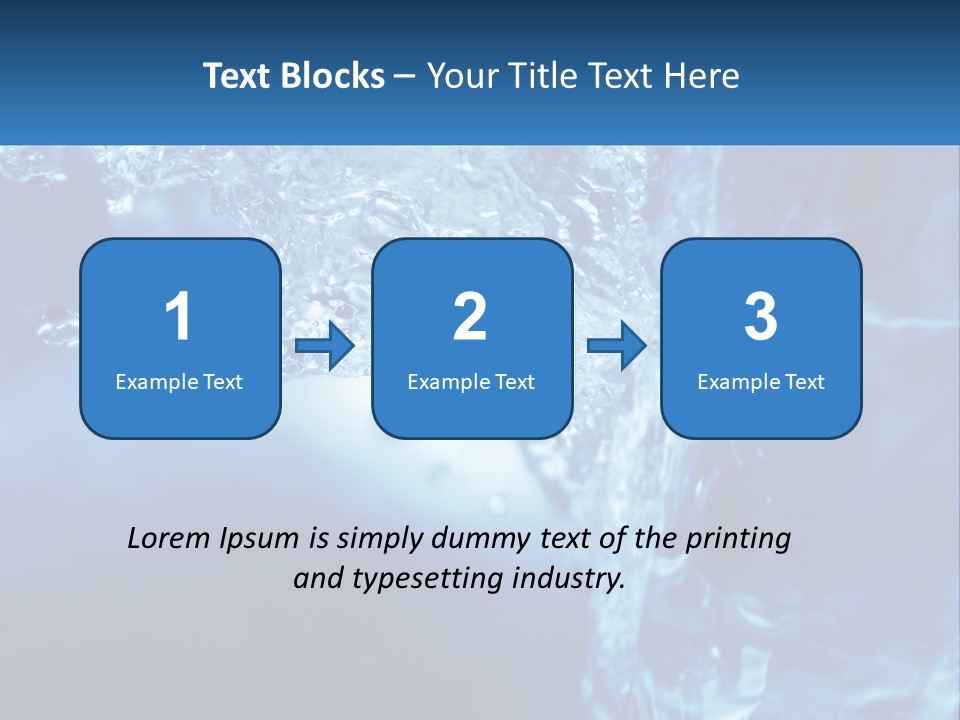 Text Blocks – Your Title Text Here

1
Example Text

2
Example Text

3
Example Text

Lorem Ipsum is simply dummy text of the printing and typesetting industry.